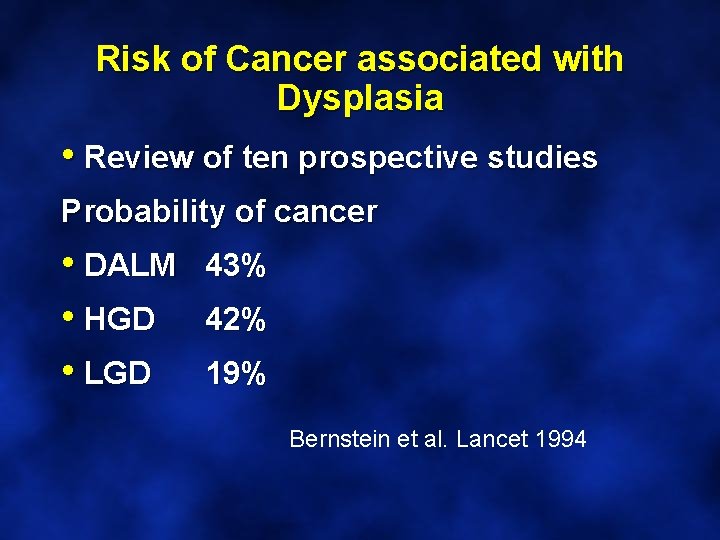 Risk of Cancer associated with Dysplasia

• Review of ten prospective studies

Probability of cancer

• DALM 43%

• HGD 42%

• LGD 19%

Bernstein et al. Lancet 1994